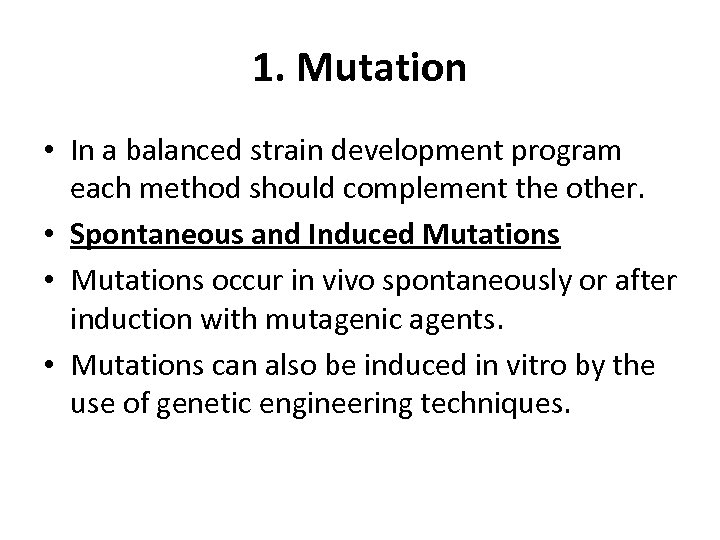 1. Mutation

• In a balanced strain development program each method should complement the other.
• Spontaneous and Induced Mutations
• Mutations occur in vivo spontaneously or after induction with mutagenic agents.
• Mutations can also be induced in vitro by the use of genetic engineering techniques.